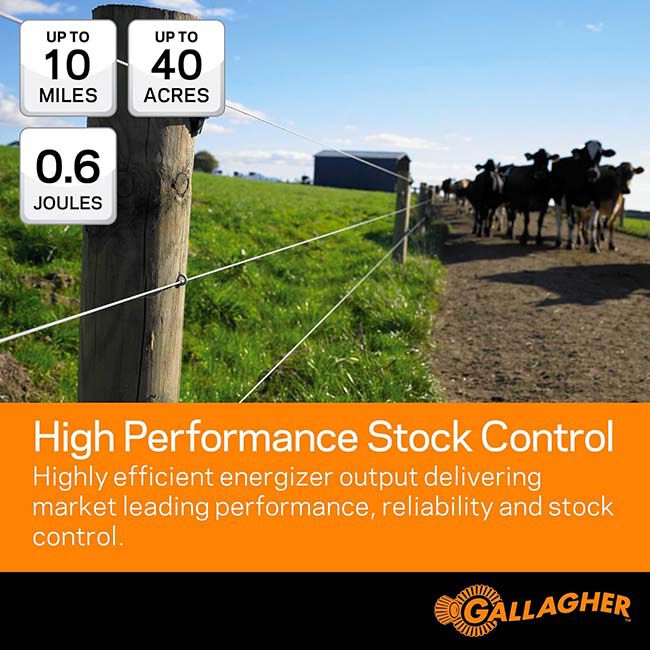 UP TO
10
MILES

UP TO
40
ACRES

0.6
JOULES

High Performance Stock Control
Highly efficient energizer output delivering market leading performance, reliability and stock control.

GALLAGHER